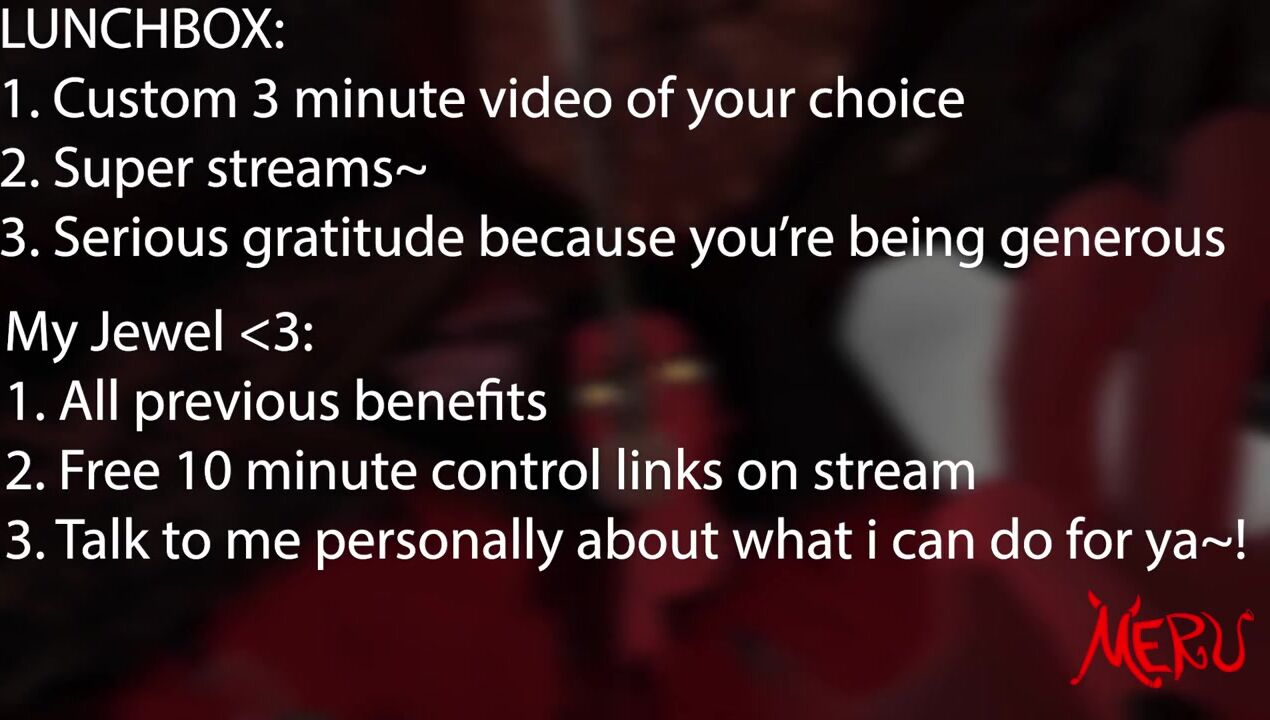 LUNCHBOX:
1. Custom 3 minute video of your choice
2. Super streams~
3. Serious gratitude because you're being generous

My Jewel <3:
1. All previous benefits
2. Free 10 minute control links on stream
3. Talk to me personally about what i can do for ya~!

MERU